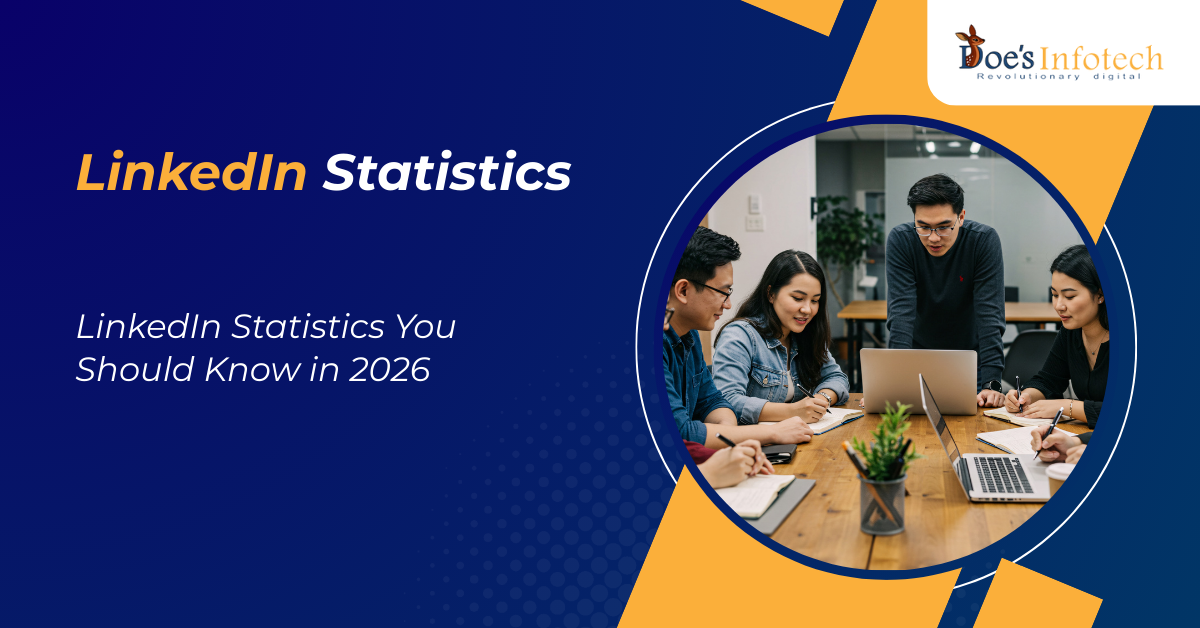 Doe's Infotech
Revolutionary digital

LinkedIn Statistics

LinkedIn Statistics You Should Know in 2026